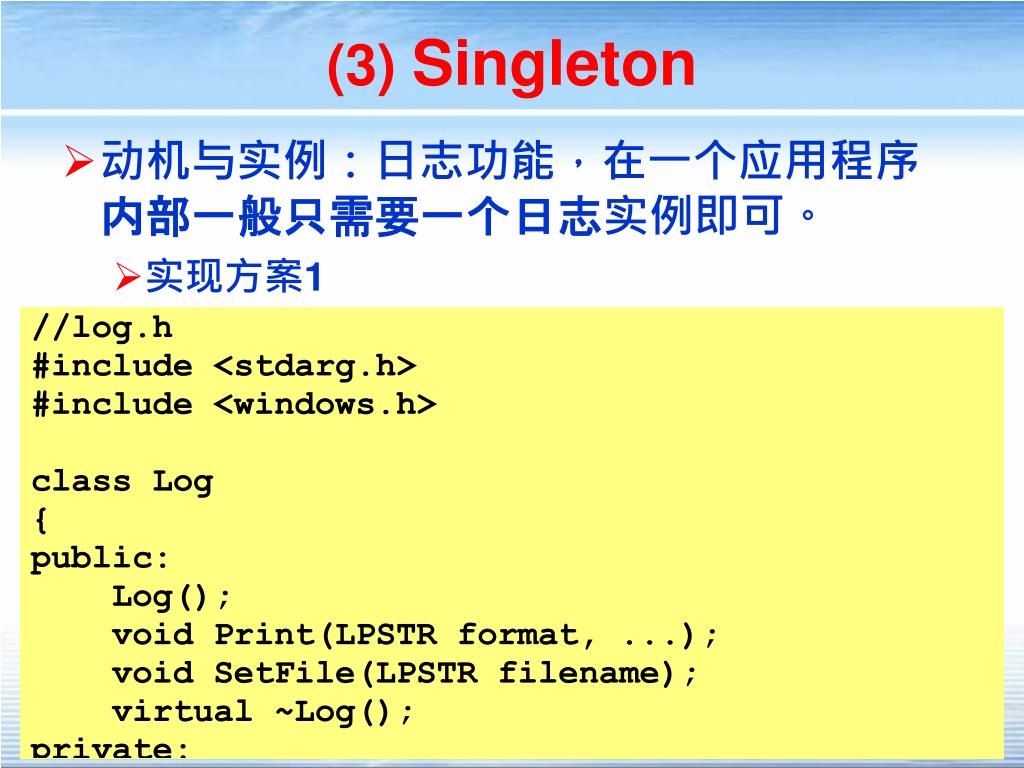 (3) Singleton

➢动机与实例：日志功能，在一个应用程序内部一般只需要一个日志实例即可。

➢实现方案1

//log.h
#include <stdarg.h>
#include <windows.h>

class Log
{
public:
    Log();
    void Print(LPSTR format, ...);
    void SetFile(LPSTR filename);
    virtual ~Log();
private: